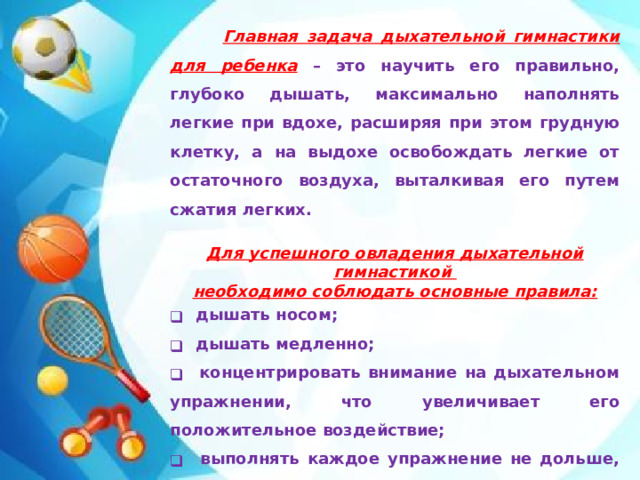 Главная задача дыхательной гимнастики для ребенка – это научить его правильно, глубоко дышать, максимально наполнять легкие при вдохе, расширяя при этом грудную клетку, а на выдохе освобождать легкие от остаточного воздуха, выталкивая его путем сжатия легких.

Для успешного овладения дыхательной гимнастикой
необходимо соблюдать основные правила:

❑ дышать носом;

❑ дышать медленно;

❑ концентрировать внимание на дыхательном упражнении, что увеличивает его положительное воздействие;

❑ выполнять каждое упражнение не дольше,